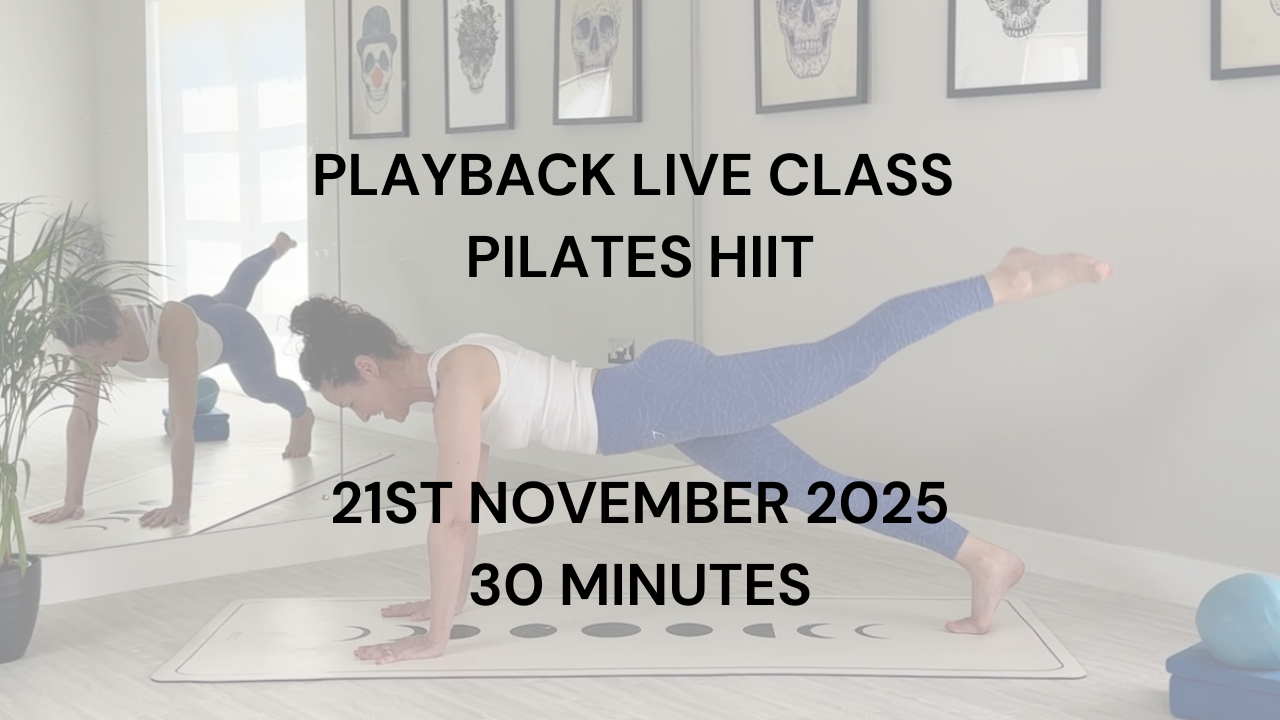 PLAYBACK LIVE CLASS
PILATES HIIT

21ST NOVEMBER 2025
30 MINUTES